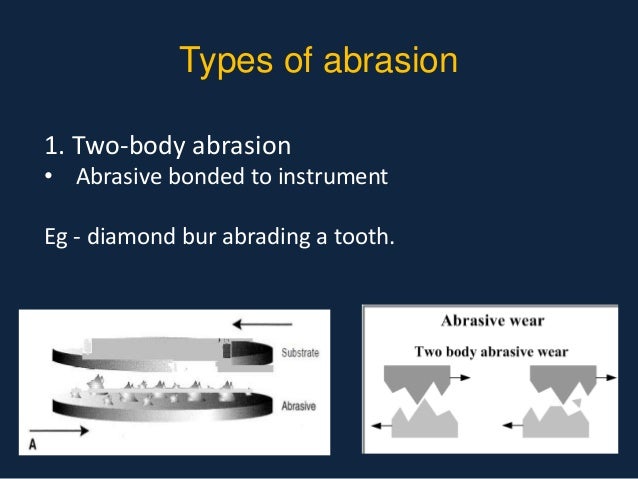 Types of abrasion

1. Two-body abrasion
• Abrasive bonded to instrument

Eg - diamond bur abrading a tooth.

Substrate
Abrasive
A

Abrasive wear
Two body abrasive wear